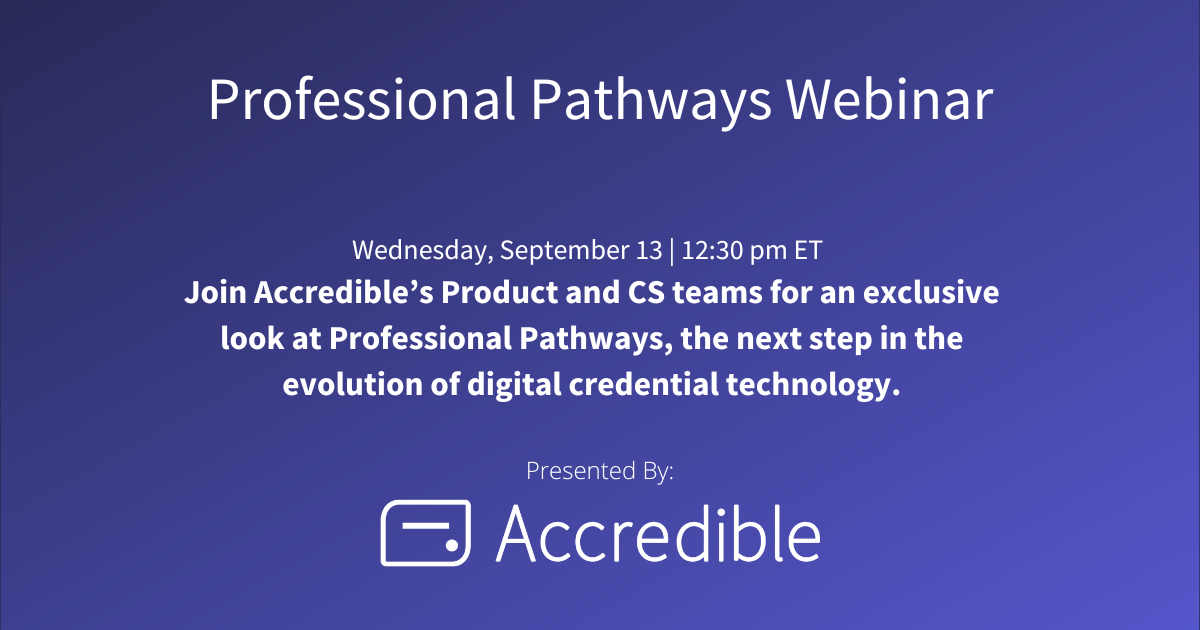 Professional Pathways Webinar

Wednesday, September 13 | 12:30 pm ET
Join Accredible's Product and CS teams for an exclusive look at Professional Pathways, the next step in the evolution of digital credential technology.

Presented By:

Accredible